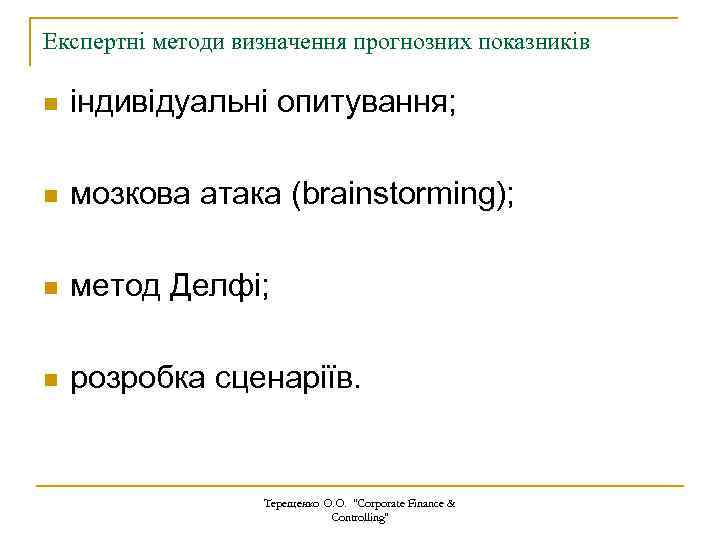 Експертні методи визначення прогнозних показників

- індивідуальні опитування;
- мозкова атака (brainstorming);
- метод Делфі;
- розробка сценаріїв.

Терещенко О.О. "Corporate Finance & Controlling"